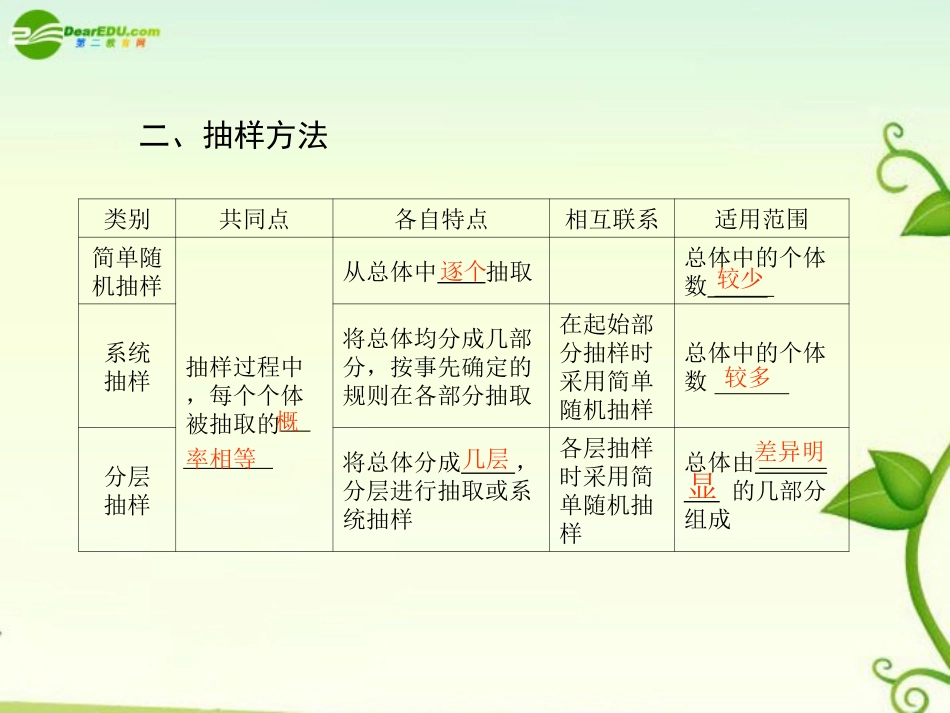 DearEDU.com
第二教育网

二、抽样方法

| 类别 | 共同点 | 各自特点 | 相互联系 | 适用范围 |
|---|---|---|---|---|
| 简单随机抽样 | 抽样过程中，每个个体被抽取的概率相等 | 从总体中逐个抽取 |  | 总体中的个体数较少 |
| 系统抽样 |  | 将总体均分成几部分，按事先确定的规则在各部分抽取 | 在起始部分抽样时采用简单随机抽样 | 总体中的个体数较多 |
| 分层抽样 |  | 将总体分成几层，分层进行抽取或系统抽样 | 各层抽样时采用简单随机抽样 | 总体由差异明显的几部分组成 |